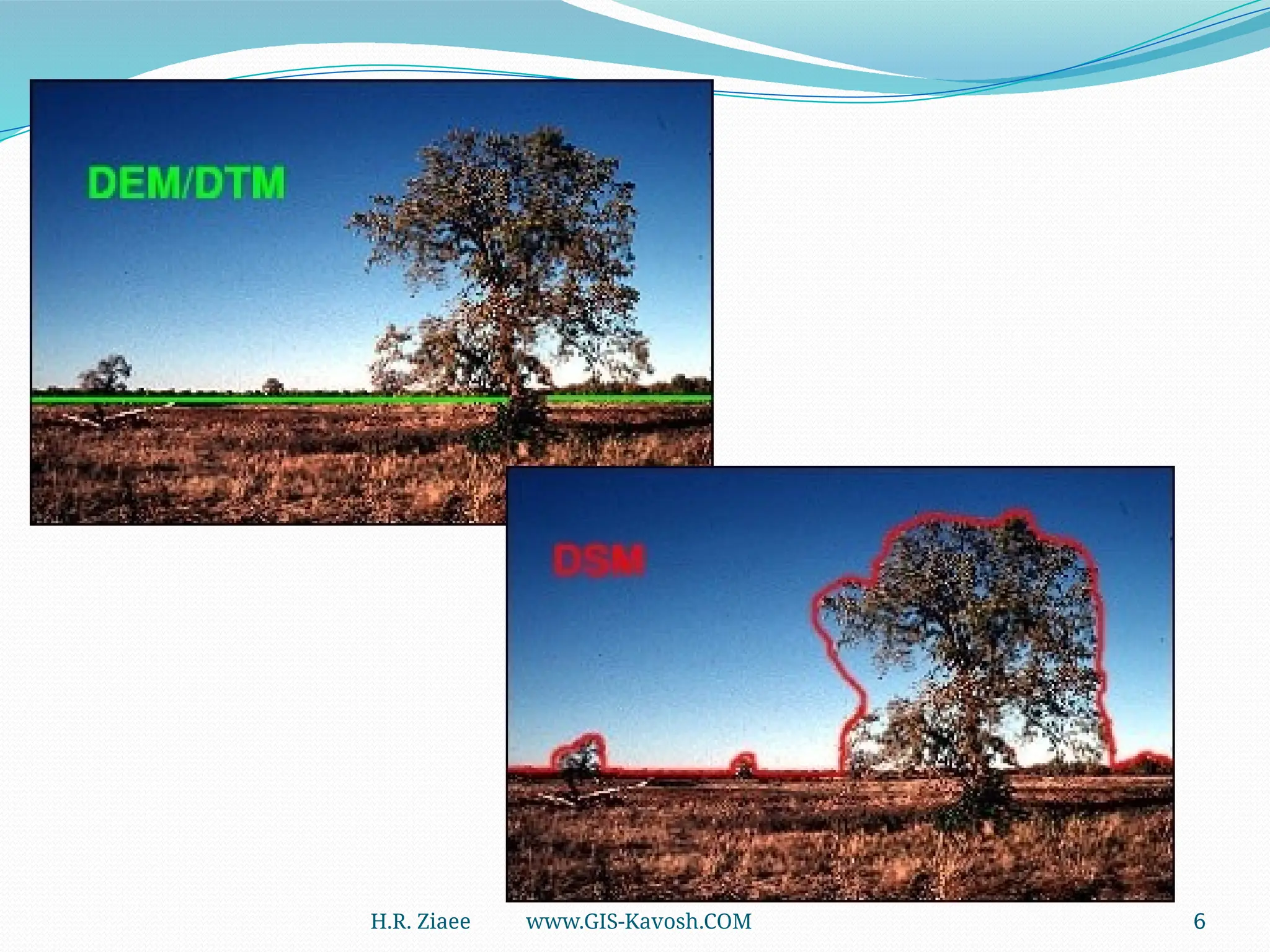 DEM/DTM

DSM

H.R. Ziaee www.GIS-Kavosh.COM 6